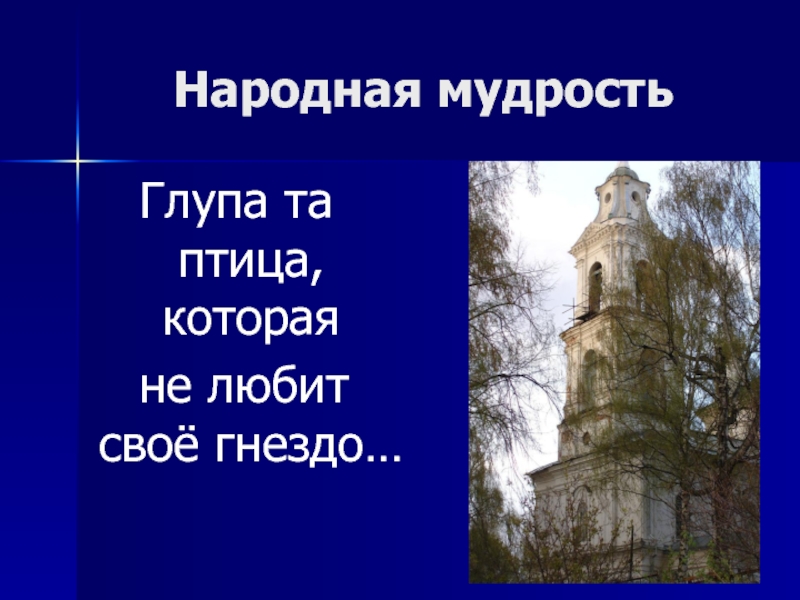 Народная мудрость

Глупа та птица, которая не любит своё гнездо…